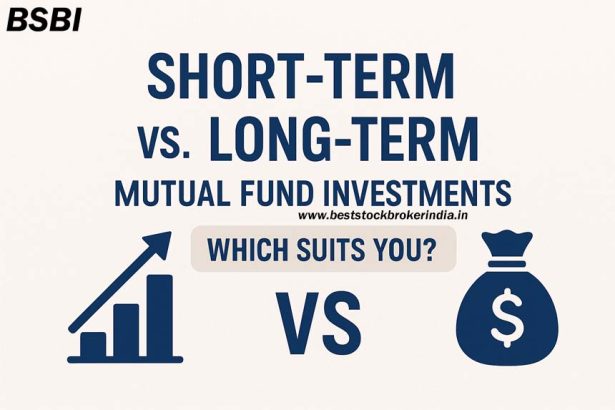 BSBI

SHORT-TERM vs. LONG-TERM MUTUAL FUND INVESTMENTS

www.beststockbrokerindia.in

WHICH SUITS YOU?

VS

$